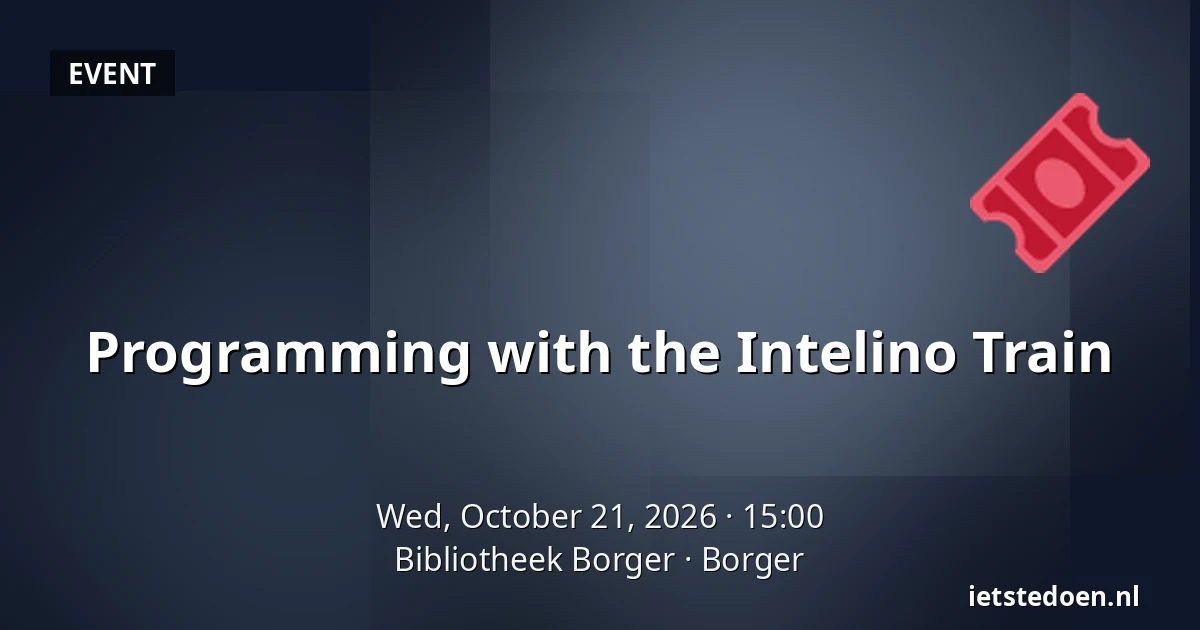 EVENT

Programming with the Intelino Train

Wed, October 21, 2026 · 15:00
Bibliotheek Borger · Borger

ietstedoen.nl